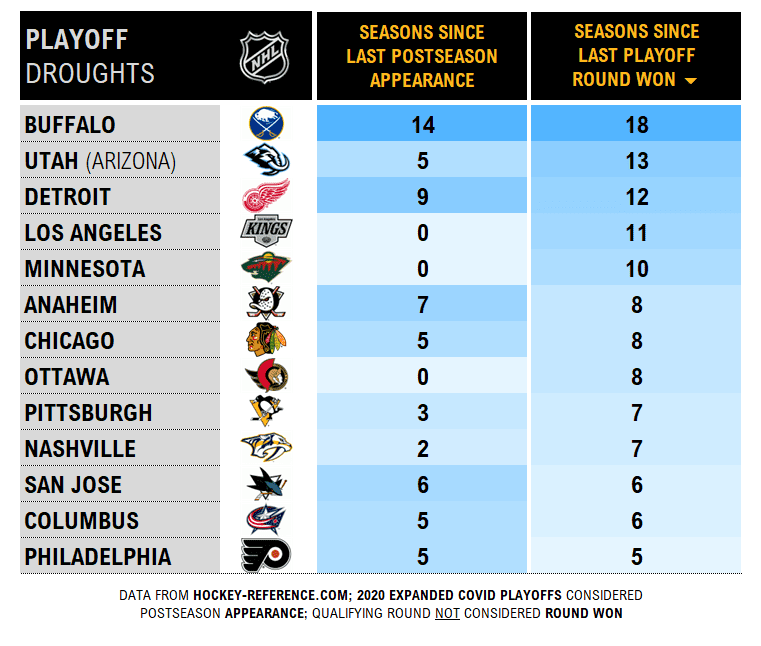 | PLAYOFF DROUGHTS | NHL | SEASONS SINCE LAST POSTSEASON APPEARANCE | SEASONS SINCE LAST PLAYOFF ROUND WON |
|---|---|---|---|
| BUFFALO | | 14 | 18 |
| UTAH (ARIZONA) | | 5 | 13 |
| DETROIT | | 9 | 12 |
| LOS ANGELES | KINGS | 0 | 11 |
| MINNESOTA | | 0 | 10 |
| ANAHEIM | | 7 | 8 |
| CHICAGO | | 5 | 8 |
| OTTAWA | | 0 | 8 |
| PITTSBURGH | | 3 | 7 |
| NASHVILLE | | 2 | 7 |
| SAN JOSE | | 6 | 6 |
| COLUMBUS | | 5 | 6 |
| PHILADELPHIA | | 5 | 5 |

DATA FROM HOCKEY-REFERENCE.COM; 2020 EXPANDED COVID PLAYOFFS CONSIDERED POSTSEASON APPEARANCE; QUALIFYING ROUND NOT CONSIDERED ROUND WON